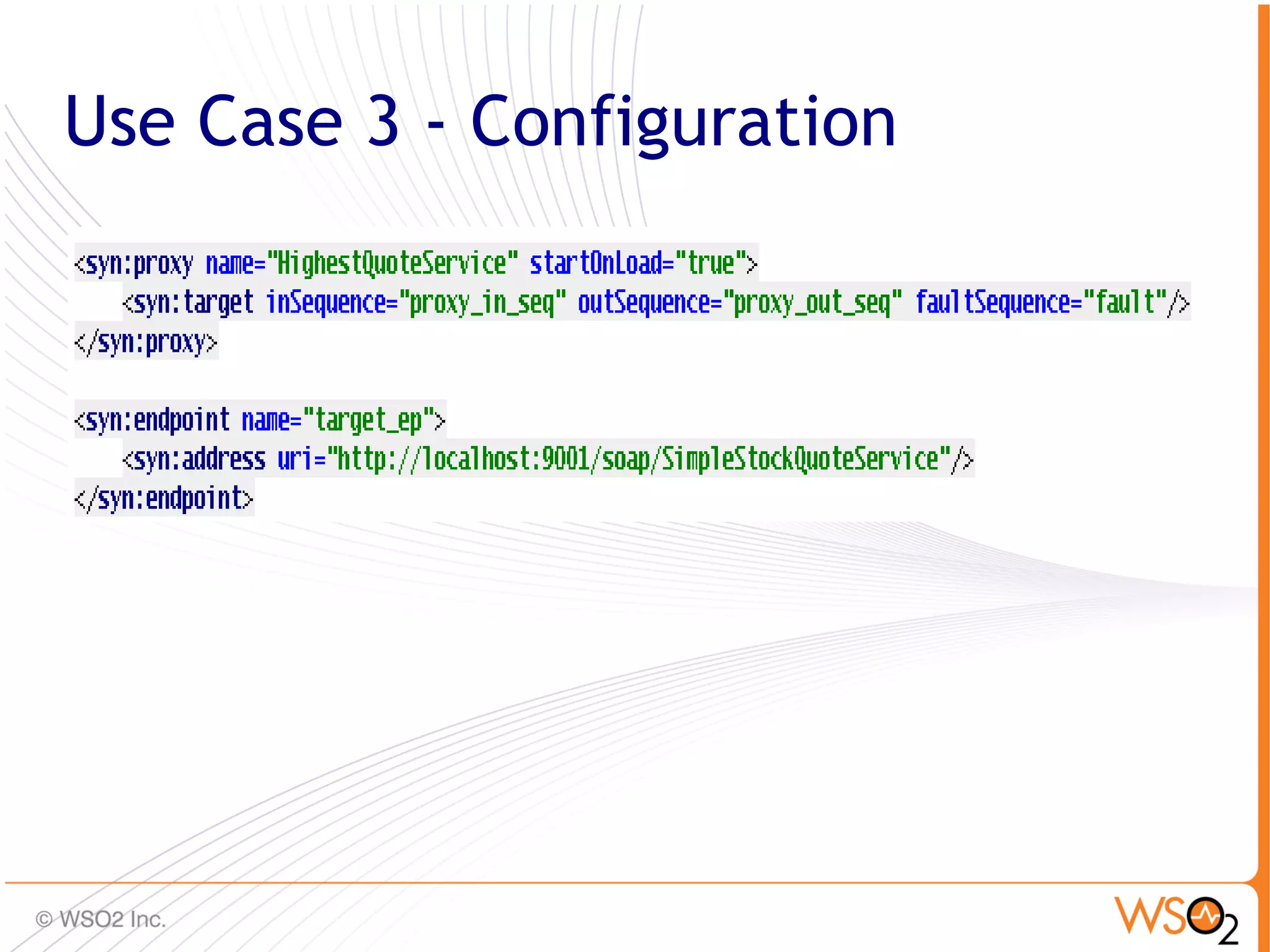 Use Case 3 - Configuration

<syn:proxy name="HighestQuoteService" startOnLoad="true">
<syn:target inSequence="proxy_in_seq" outSequence="proxy_out_seq" faultSequence="fault"/>
</syn:proxy>

<syn:endpoint name="target_ep">
<syn:address uri="http://localhost:9001/soap/SimpleStockQuoteService"/>
</syn:endpoint>

© WSO2 Inc.

WSO2